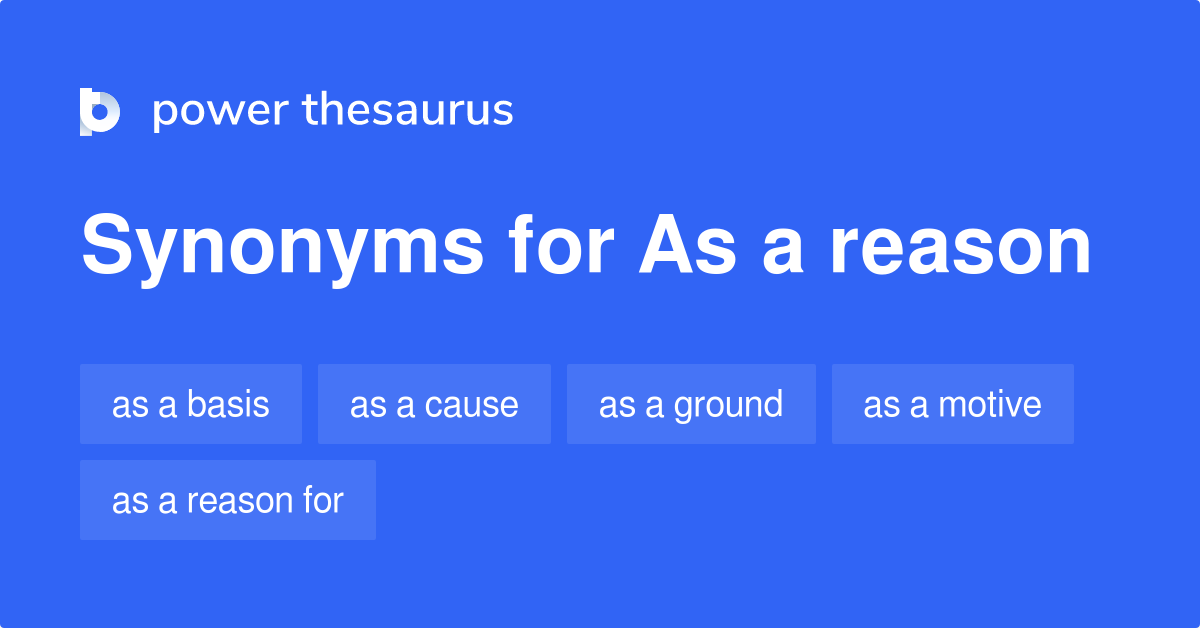 power thesaurus

Synonyms for As a reason

as a basis
as a cause
as a ground
as a motive
as a reason for